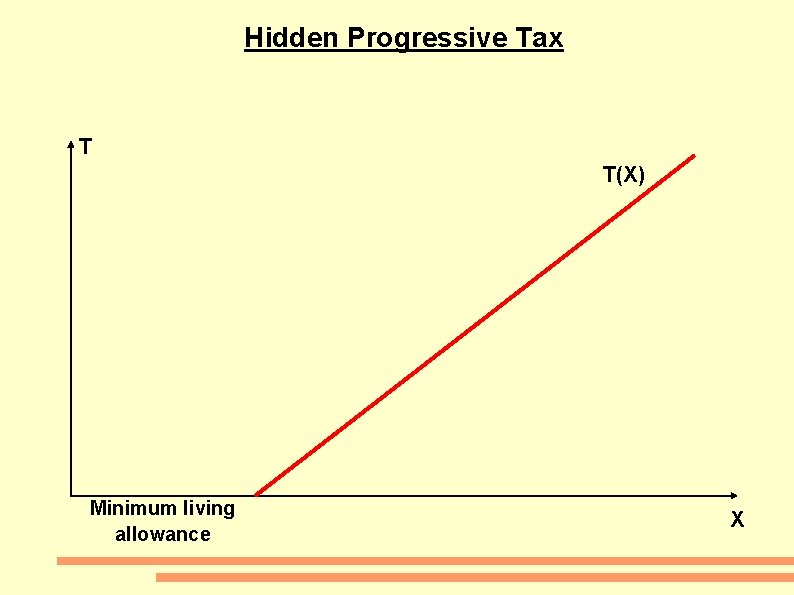 Hidden Progressive Tax

T

T(X)

Minimum living allowance

X